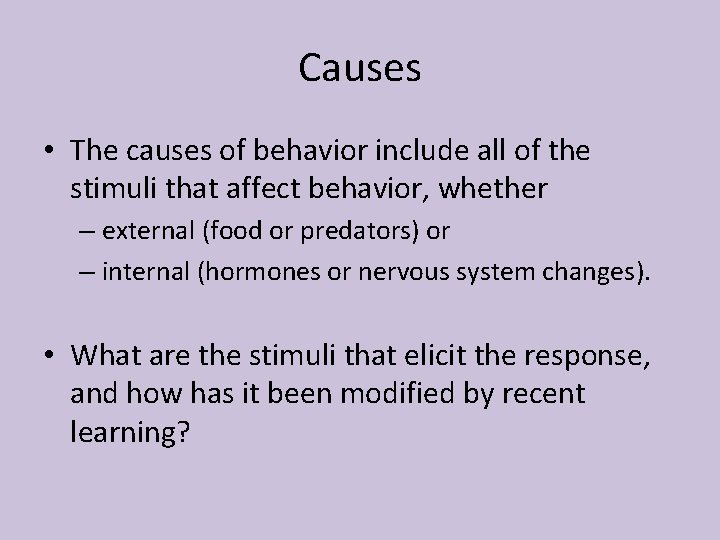 Causes

• The causes of behavior include all of the stimuli that affect behavior, whether
– external (food or predators) or
– internal (hormones or nervous system changes).

• What are the stimuli that elicit the response, and how has it been modified by recent learning?